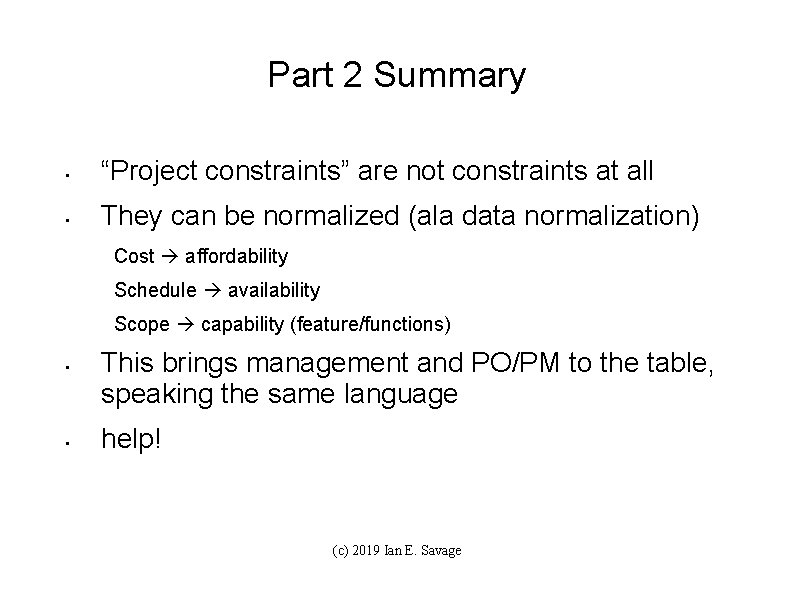 Part 2 Summary

• “Project constraints” are not constraints at all

• They can be normalized (ala data normalization)

Cost → affordability

Schedule → availability

Scope → capability (feature/functions)

• This brings management and PO/PM to the table, speaking the same language

• help!

(c) 2019 Ian E. Savage